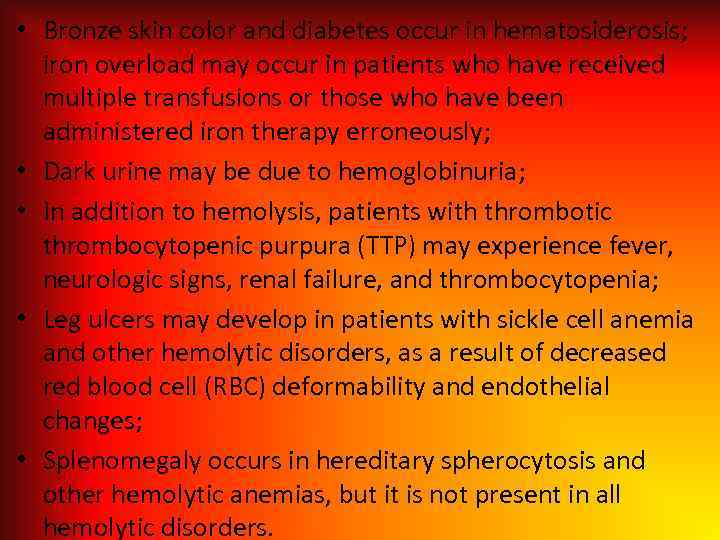 • Bronze skin color and diabetes occur in hematosiderosis; iron overload may occur in patients who have received multiple transfusions or those who have been administered iron therapy erroneously;

• Dark urine may be due to hemoglobinuria;

• In addition to hemolysis, patients with thrombotic thrombocytopenic purpura (TTP) may experience fever, neurologic signs, renal failure, and thrombocytopenia;

• Leg ulcers may develop in patients with sickle cell anemia and other hemolytic disorders, as a result of decreased red blood cell (RBC) deformability and endothelial changes;

• Splenomegaly occurs in hereditary spherocytosis and other hemolytic anemias, but it is not present in all hemolytic disorders.